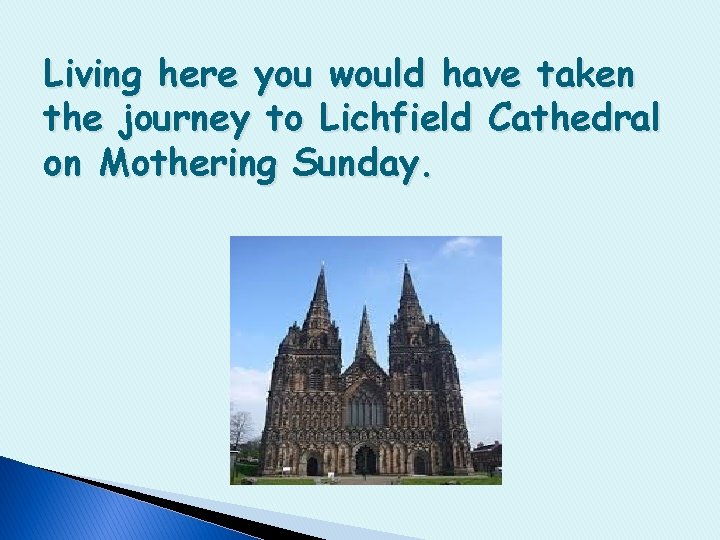 Living here you would have taken the journey to Lichfield Cathedral on Mothering Sunday.